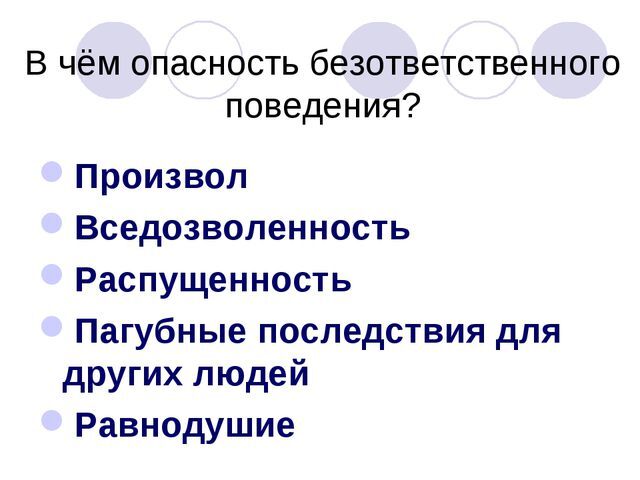 В чём опасность безответственного поведения?

Произвол
Вседозволенность
Распущенность
Пагубные последствия для других людей
Равнодушие